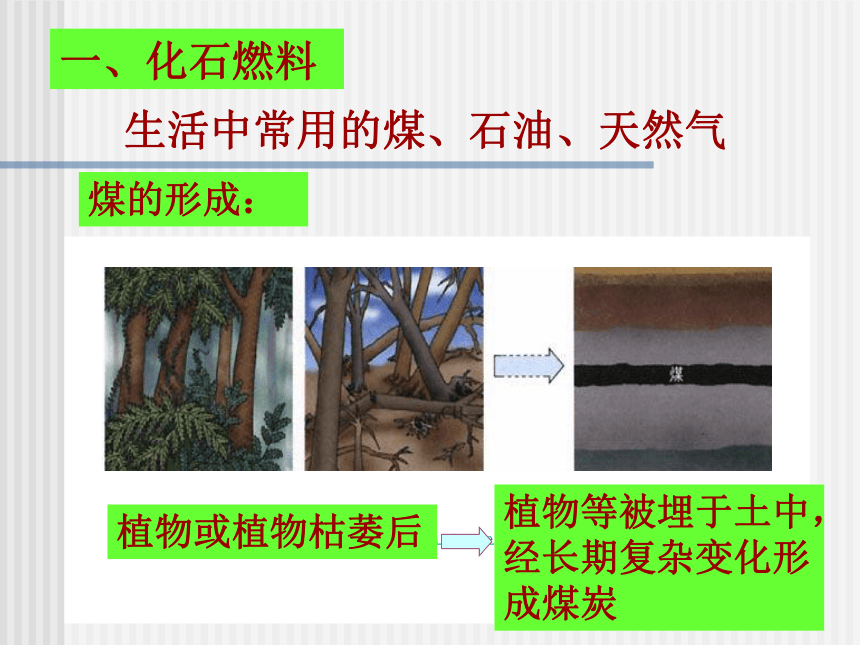 一、化石燃料

生活中常用的煤、石油、天然气

煤的形成：

煤

植物或植物枯萎后

植物等被埋于土中，经长期复杂变化形成煤炭